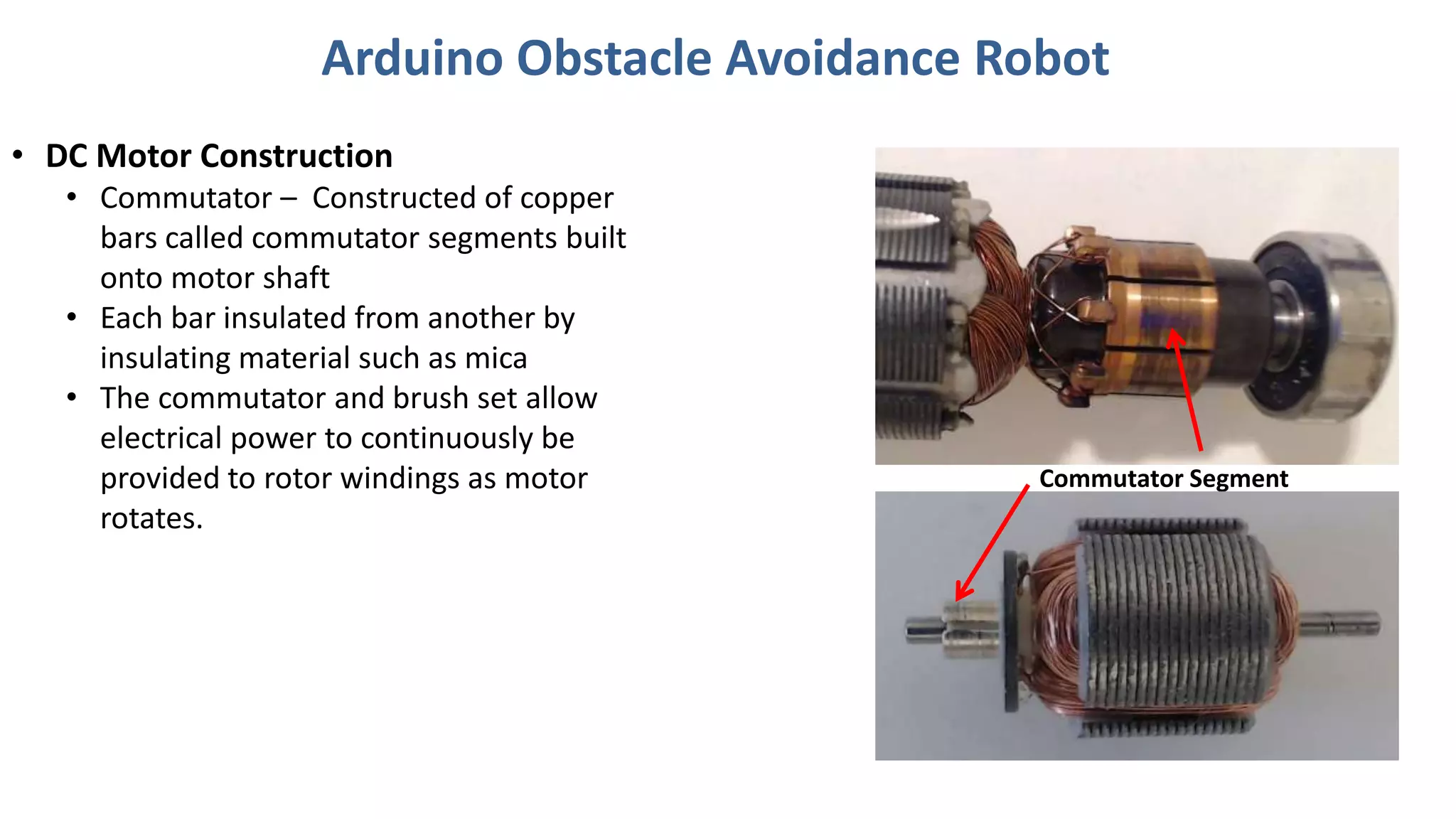 Arduino Obstacle Avoidance Robot

• DC Motor Construction
  • Commutator – Constructed of copper bars called commutator segments built onto motor shaft
  • Each bar insulated from another by insulating material such as mica
  • The commutator and brush set allow electrical power to continuously be provided to rotor windings as motor rotates.

Commutator Segment